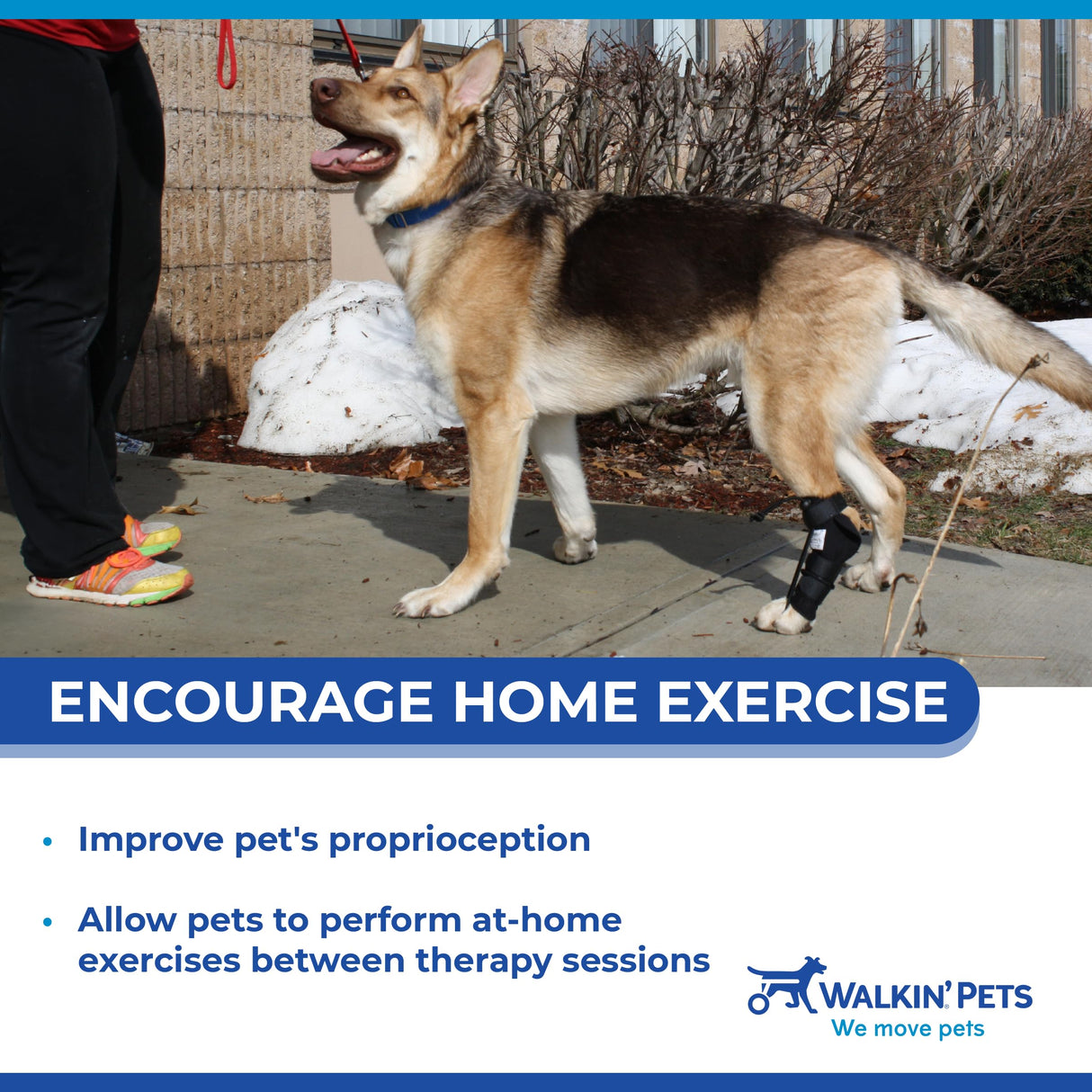 ENCOURAGE HOME EXERCISE

• Improve pet's proprioception

• Allow pets to perform at-home exercises between therapy sessions

WALKIN' PETS
We move pets